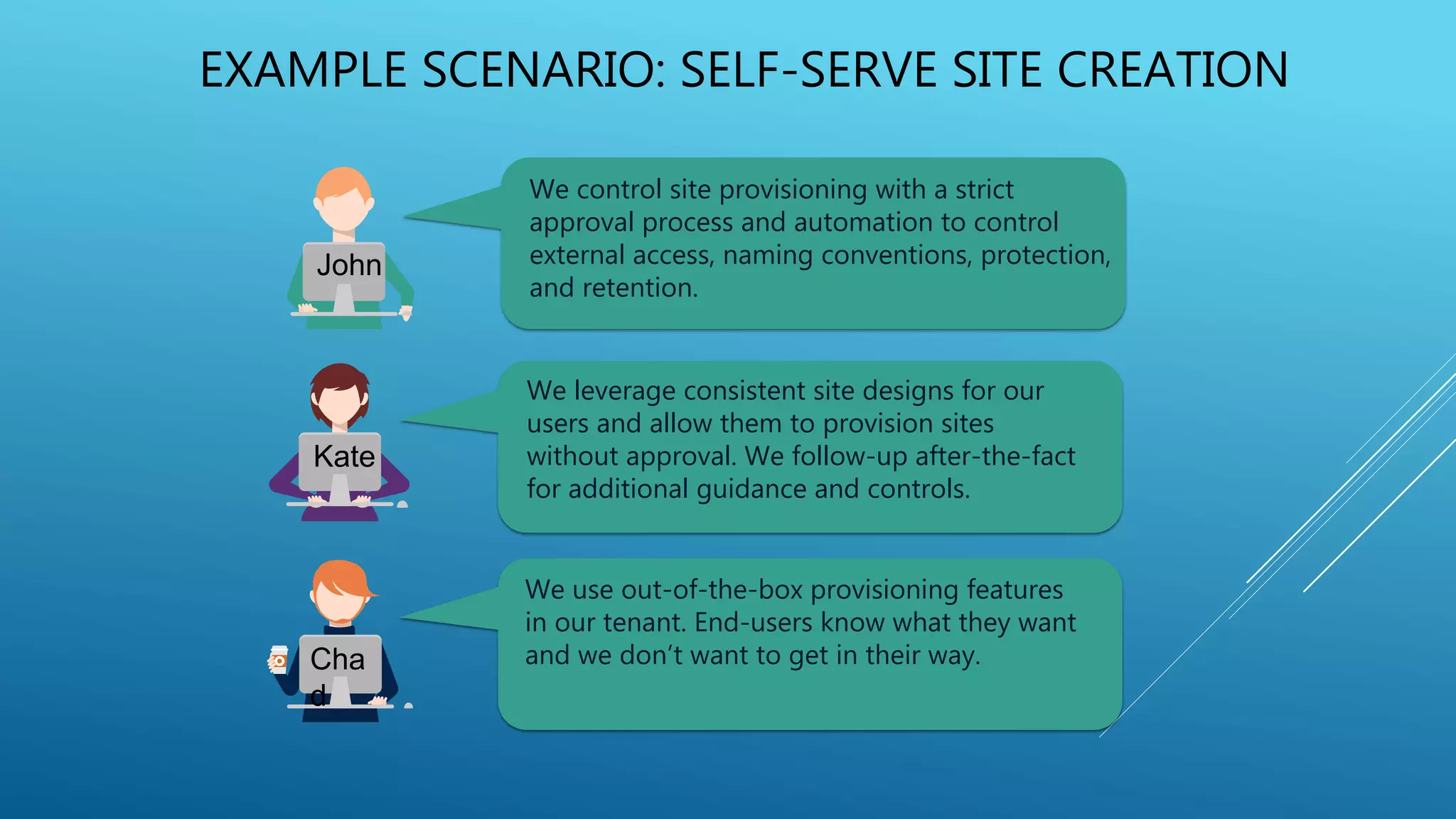 EXAMPLE SCENARIO: SELF-SERVE SITE CREATION

John

We control site provisioning with a strict approval process and automation to control external access, naming conventions, protection, and retention.

Kate

We leverage consistent site designs for our users and allow them to provision sites without approval. We follow-up after-the-fact for additional guidance and controls.

Cha
d

We use out-of-the-box provisioning features in our tenant. End-users know what they want and we don't want to get in their way.